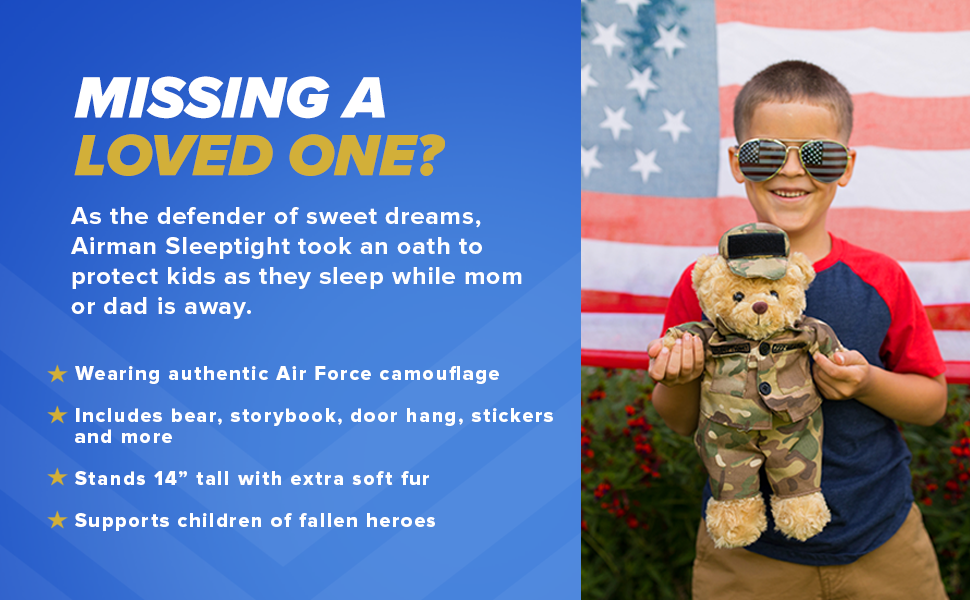 MISSING A LOVED ONE?

As the defender of sweet dreams, Airman Sleeptight took an oath to protect kids as they sleep while mom or dad is away.

★ Wearing authentic Air Force camouflage

★ Includes bear, storybook, door hang, stickers and more

★ Stands 14” tall with extra soft fur

★ Supports children of fallen heroes